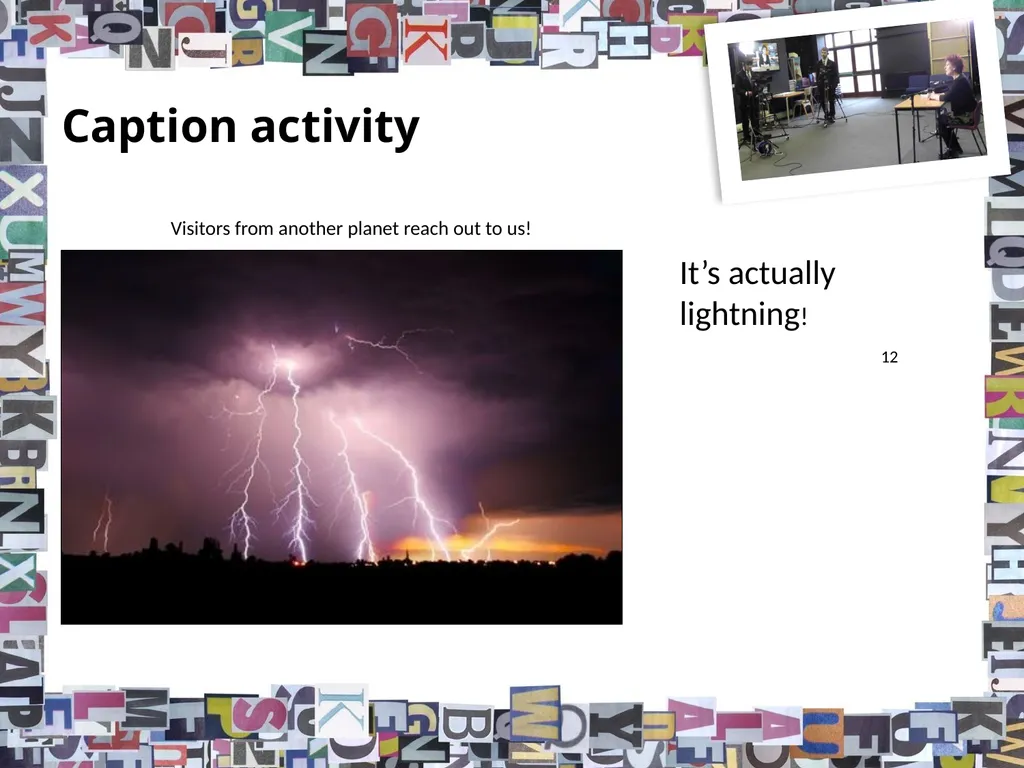 Caption activity

Visitors from another planet reach out to us!

It's actually lightning!

12